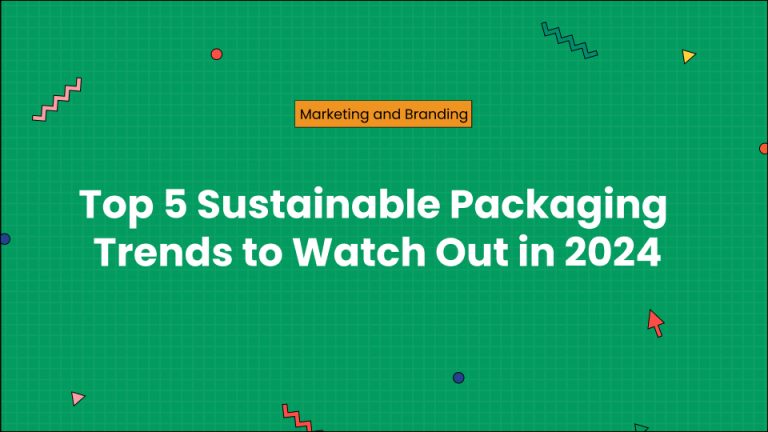 Marketing and Branding

Top 5 Sustainable Packaging Trends to Watch Out in 2024